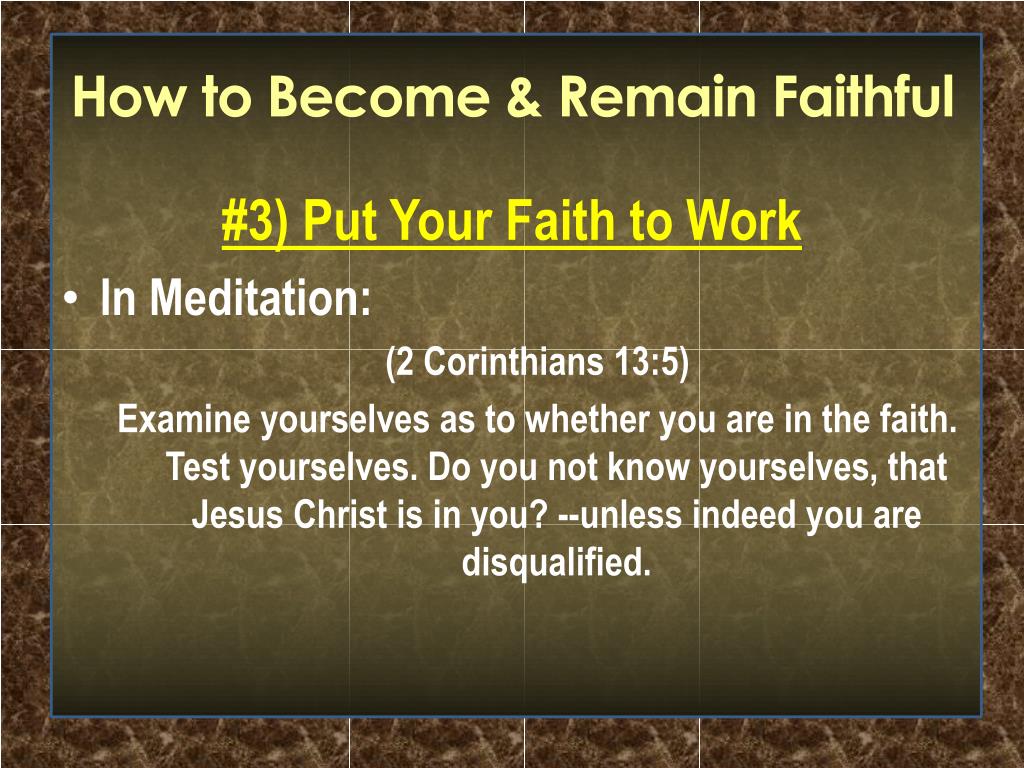 How to Become & Remain Faithful

#3) Put Your Faith to Work

• In Meditation:

(2 Corinthians 13:5)

Examine yourselves as to whether you are in the faith. Test yourselves. Do you not know yourselves, that Jesus Christ is in you? --unless indeed you are disqualified.